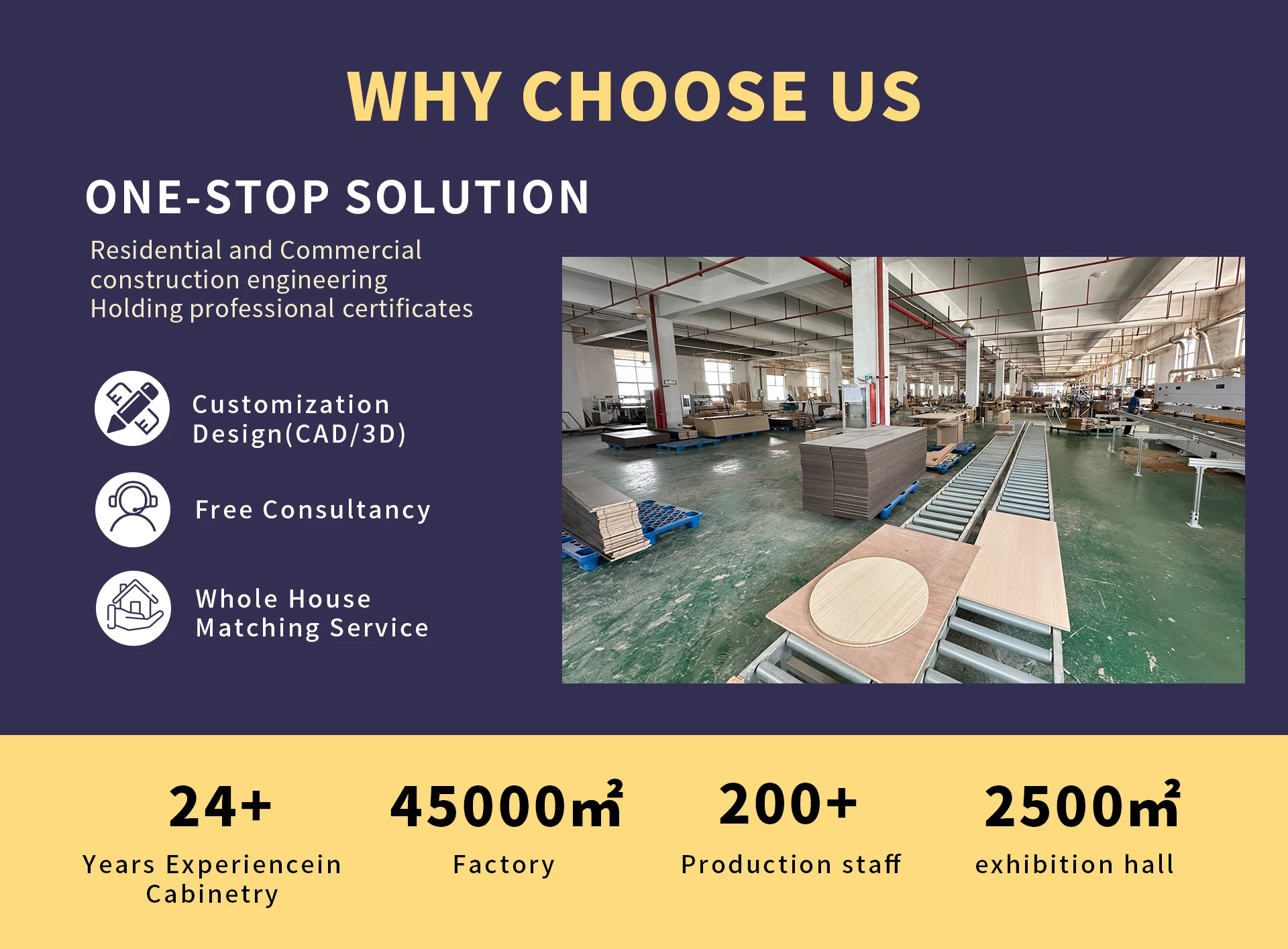 WHY CHOOSE US

ONE-STOP SOLUTION

Residential and Commercial construction engineering
Holding professional certificates

Customization Design(CAD/3D)

Free Consultancy

Whole House Matching Service

24+
Years Experiencein Cabinetry

45000㎡
Factory

200+
Production staff

2500㎡
exhibition hall